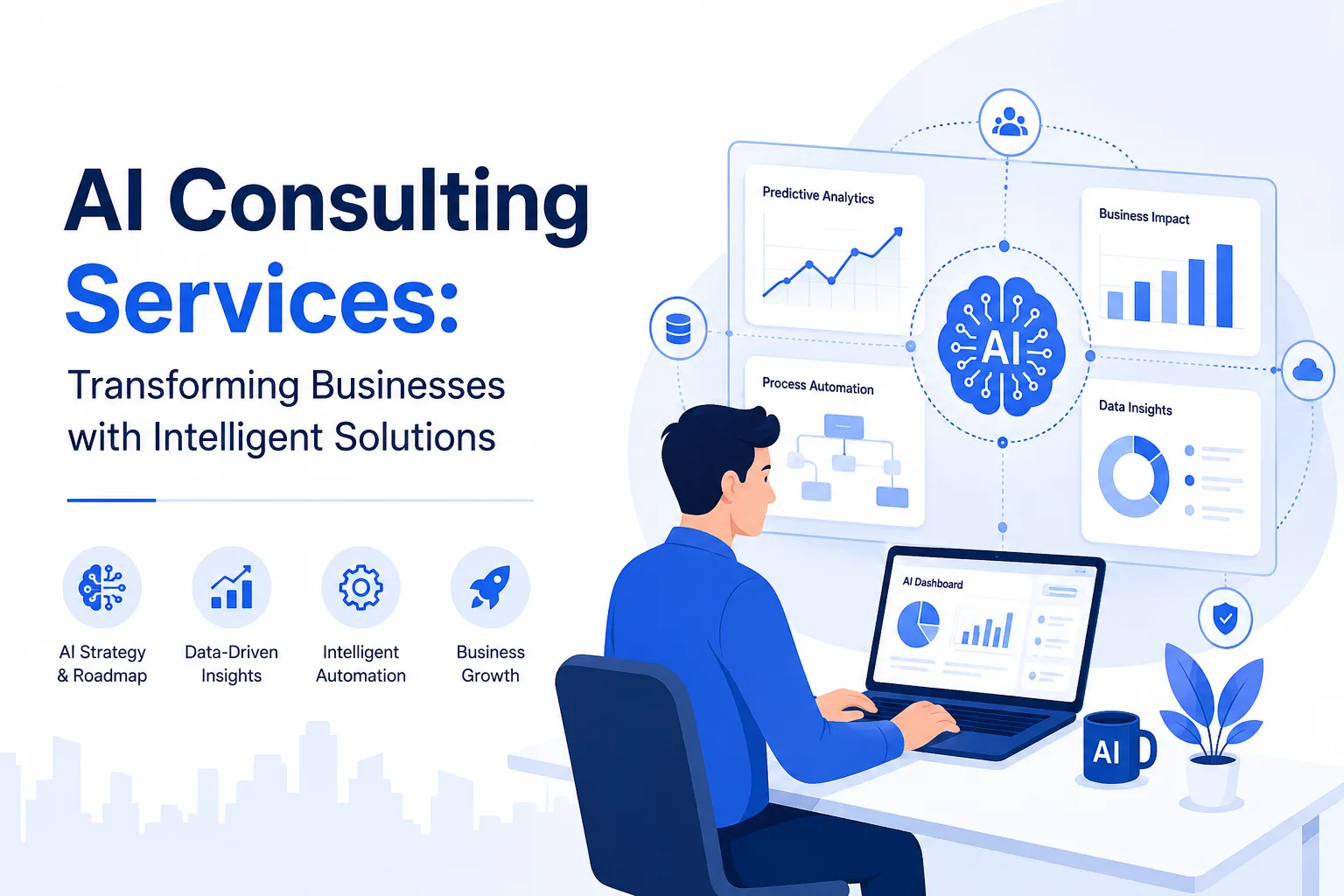 AI Consulting Services:

Transforming Businesses with Intelligent Solutions

AI Strategy & Roadmap

Data-Driven Insights

Intelligent Automation

Business Growth

Predictive Analytics

Business Impact

AI

Process Automation

Data Insights

AI Dashboard

AI